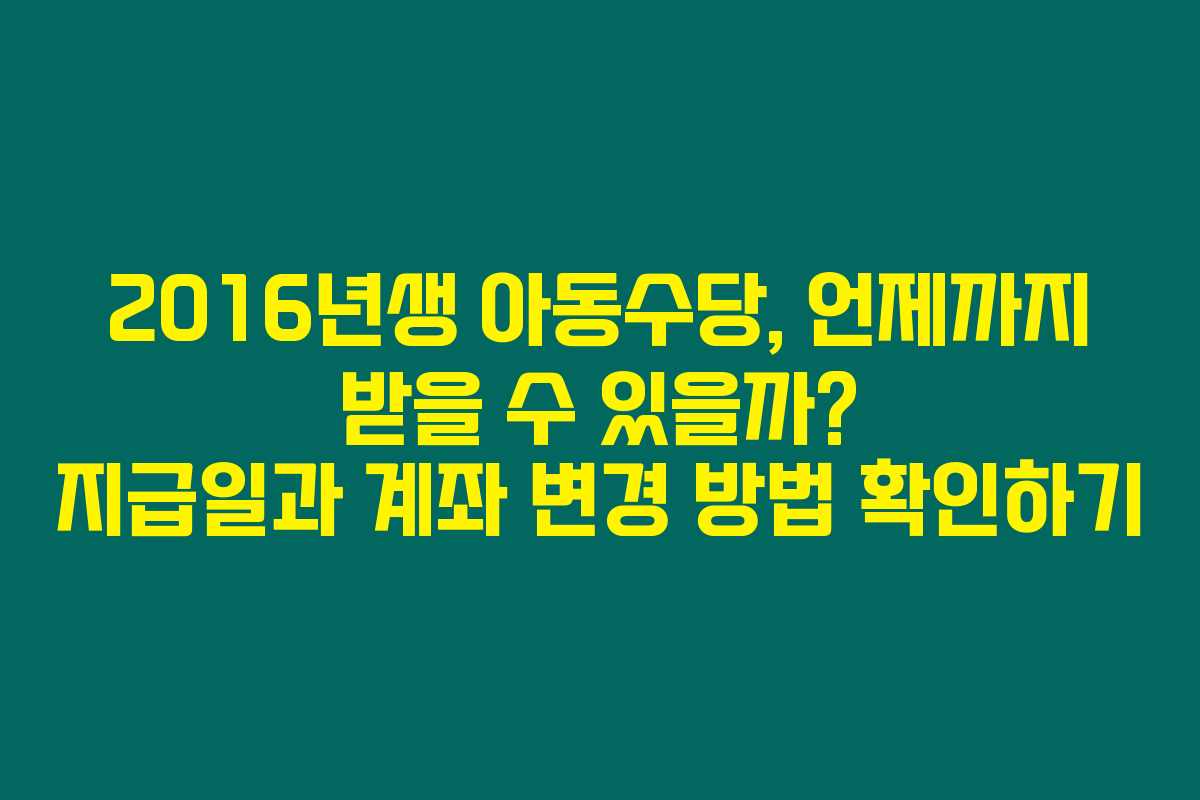 2016년생 아동수당, 언제까지 받을 수 있을까?
지급일과 계좌 변경 방법 확인하기